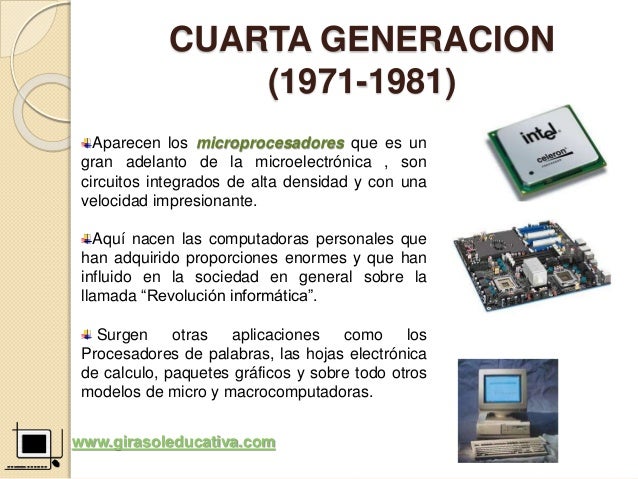 CUARTA GENERACION (1971-1981)

Aparecen los microprocesadores que es un gran adelanto de la microelectrónica , son circuitos integrados de alta densidad y con una velocidad impresionante.

Aquí nacen las computadoras personales que han adquirido proporciones enormes y que han influido en la sociedad en general sobre la llamada “Revolución informática”.

Surgen otras aplicaciones como los Procesadores de palabras, las hojas electrónica de calculo, paquetes gráficos y sobre todo otros modelos de micro y macrocomputadoras.

intel celeron

www.girasoleducativa.com